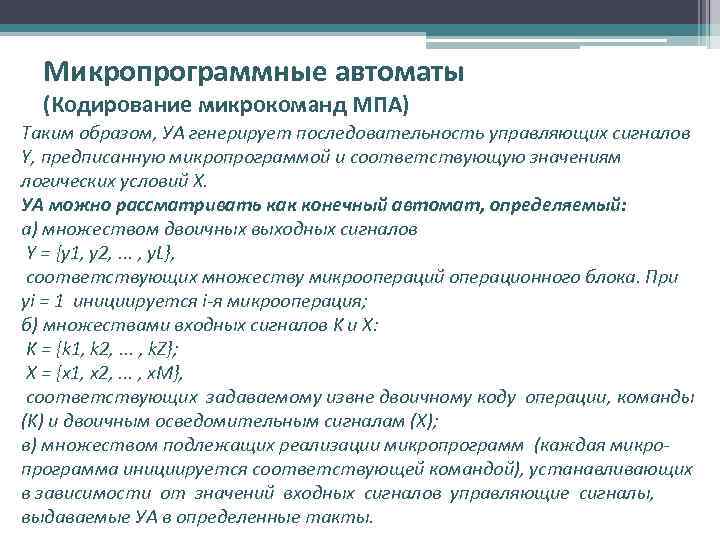 Микропрограммные автоматы
(Кодирование микрокоманд МПА)

Таким образом, УА генерирует последовательность управляющих сигналов Y, предписанную микропрограммой и соответствующую значениям логических условий X.
УА можно рассматривать как конечный автомат, определяемый:
а) множеством двоичных выходных сигналов
Y = {y1, y2, ... , yL},
соответствующих множеству микроопераций операционного блока. При yi = 1 инициируется i-я микрооперация;
б) множествами входных сигналов K и X:
K = {k1, k2, ... , kZ};
X = {x1, x2, ... , xM},
соответствующих задаваемому извне двоичному коду операции, команды (K) и двоичным осведомительным сигналам (X);
в) множеством подлежащих реализации микропрограмм (каждая микропрограмма инициируется соответствующей командой), устанавливающих в зависимости от значений входных сигналов управляющие сигналы, выдаваемые УА в определенные такты.